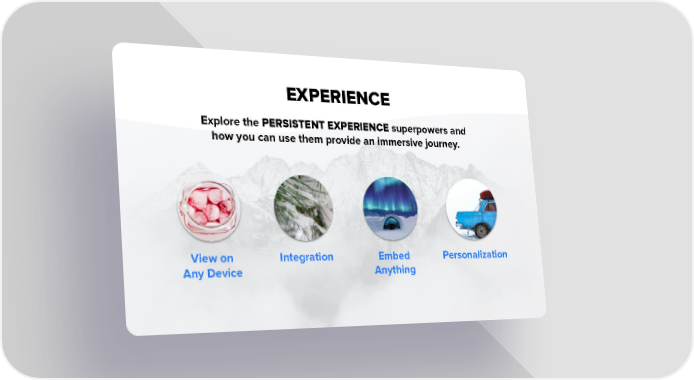 EXPERIENCE

Explore the PERSISTENT EXPERIENCE superpowers and how you can use them provide an immersive journey.

View on Any Device

Integration

Embed Anything

Personalization